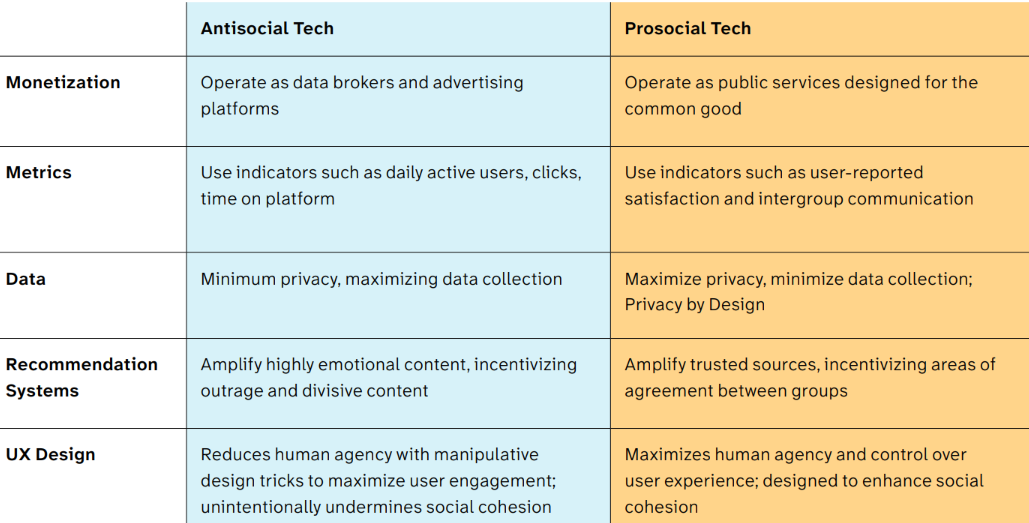 | | Antisocial Tech | Prosocial Tech |
|---|---|---|
| Monetization | Operate as data brokers and advertising platforms | Operate as public services designed for the common good |
| Metrics | Use indicators such as daily active users, clicks, time on platform | Use indicators such as user-reported satisfaction and intergroup communication |
| Data | Minimum privacy, maximizing data collection | Maximize privacy, minimize data collection; Privacy by Design |
| Recommendation Systems | Amplify highly emotional content, incentivizing outrage and divisive content | Amplify trusted sources, incentivizing areas of agreement between groups |
| UX Design | Reduces human agency with manipulative design tricks to maximize user engagement; unintentionally undermines social cohesion | Maximizes human agency and control over user experience; designed to enhance social cohesion |